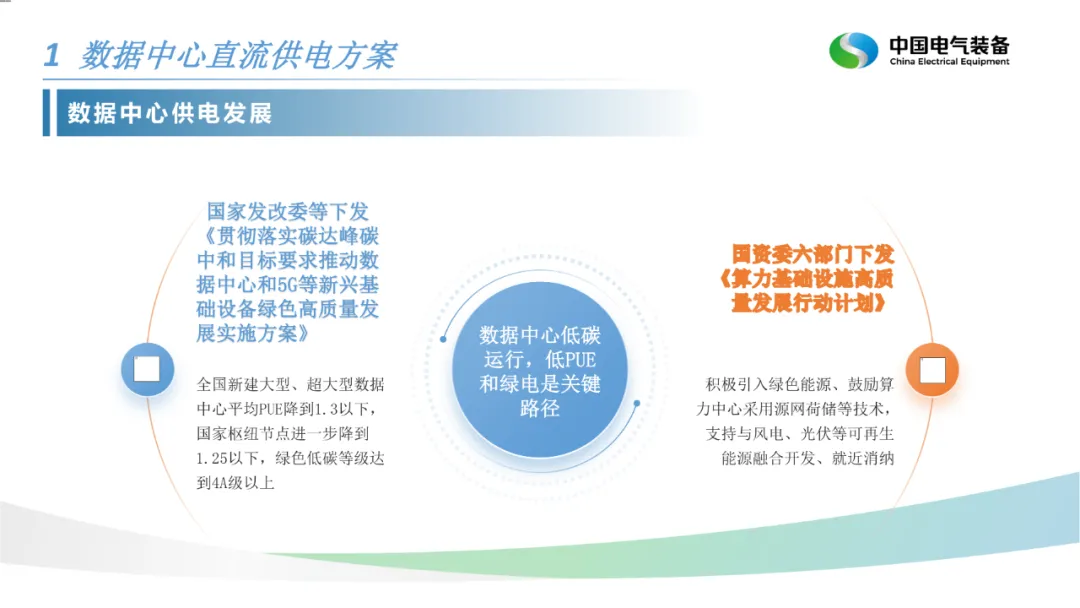 1 数据中心直流供电方案

中国电气装备
China Electrical Equipment

数据中心供电发展

国家发改委等下发《贯彻落实碳达峰碳中和目标要求推动数据中心和5G等新兴基础设备绿色高质量发展实施方案》

全国新建大型、超大型数据中心平均PUE降到1.3以下，国家枢纽节点进一步降到1.25以下，绿色低碳等级达到4A级以上

数据中心低碳运行，低PUE和绿电是关键路径

国资委六部门下发《算力基础设施高质量发展行动计划》

积极引入绿色能源、鼓励算力中心采用源网荷储等技术，支持与风电、光伏等可再生能源融合开发、就近消纳